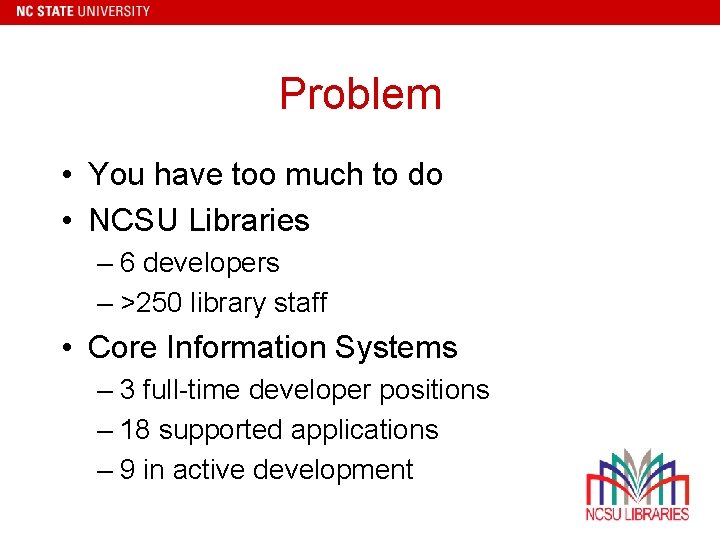 NC STATE UNIVERSITY

Problem

• You have too much to do
• NCSU Libraries
– 6 developers
– >250 library staff
• Core Information Systems
– 3 full-time developer positions
– 18 supported applications
– 9 in active development

NCSU LIBRARIES